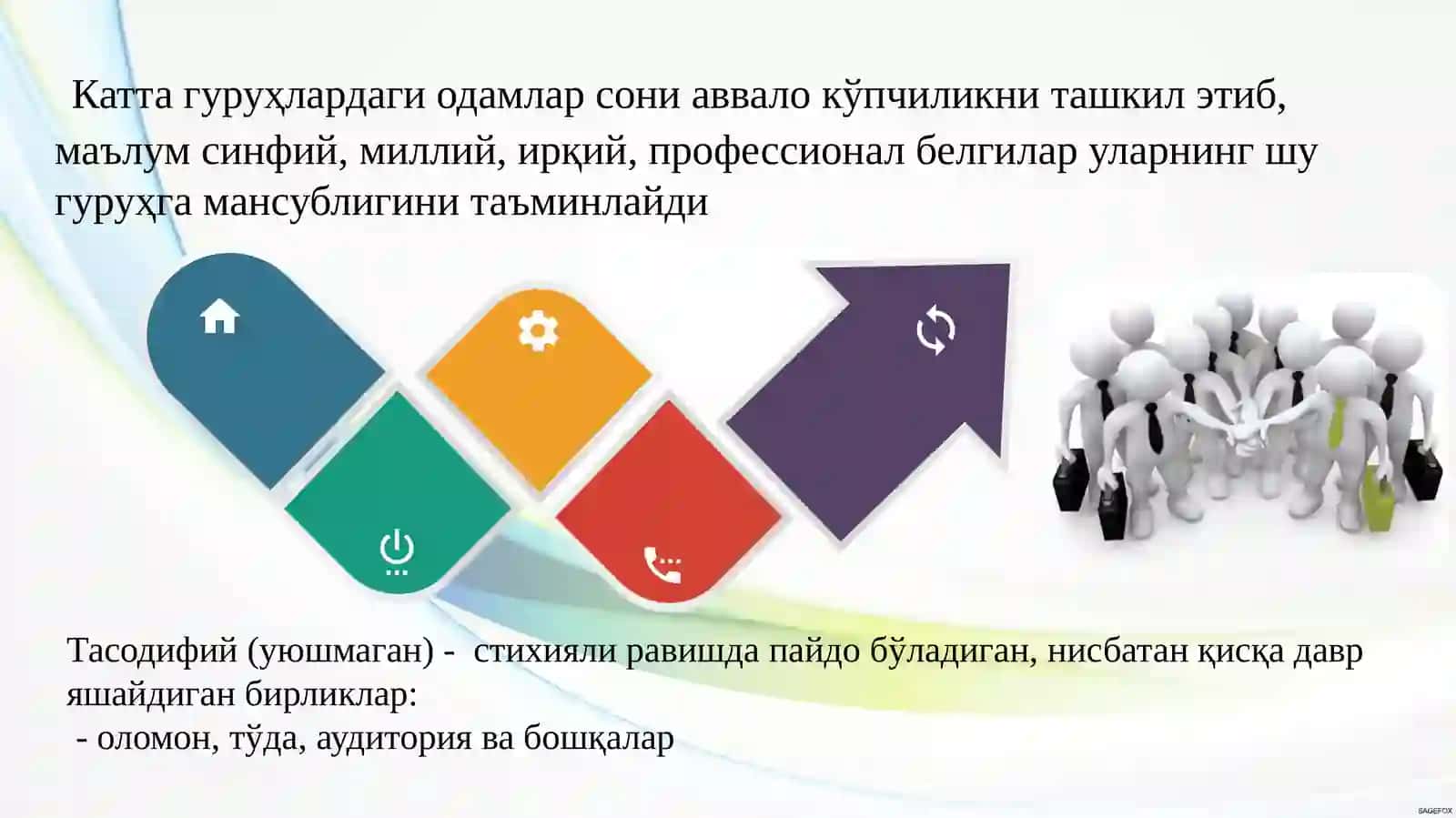 Катта гуруҳлардаги одамлар сони аввало кўпчиликни ташкил этиб, маълум синфий, миллий, ирқий, профессионал белгилар уларнинг шу гуруҳга мансублигини таъминлайди

Тасодифий (уюшмаган) - стихияли равишда пайдо бўладиган, нисбатан қисқа давр яшайдиган бирликлар:
- оломон, тўда, аудитория ва бошқалар

SAGEFOX